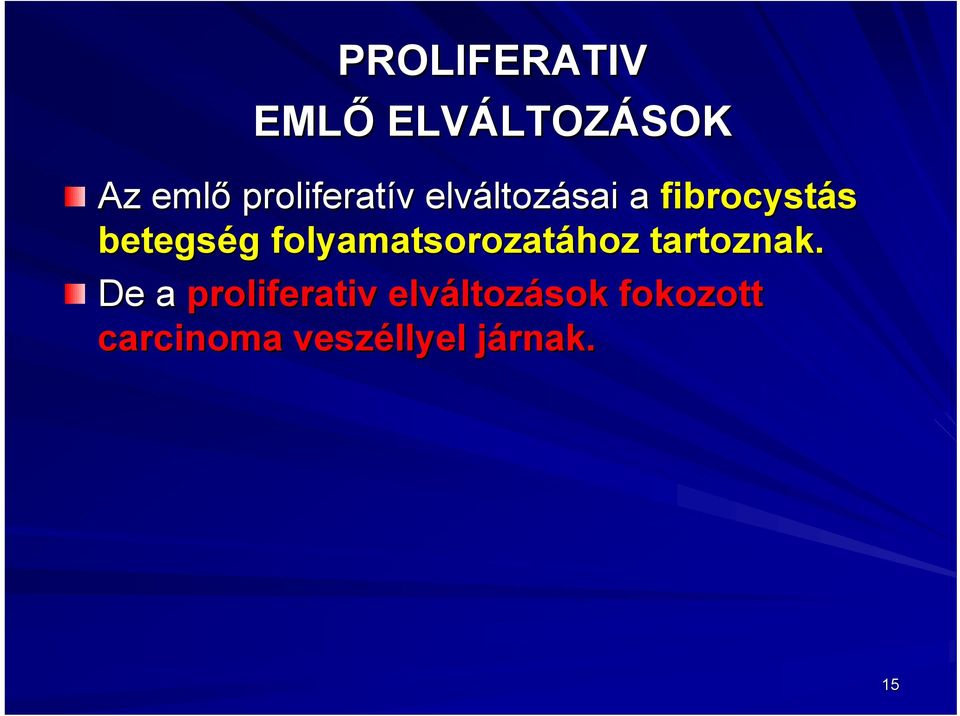 PROLIFERATIV
EMLŐ ELVÁLTOZÁSOK

Az emlő proliferatív elváltozásai a fibrocystás betegség folyamatsorozatához tartoznak.

De a proliferativ elváltozások fokozott carcinoma veszéllyel járnak.

15